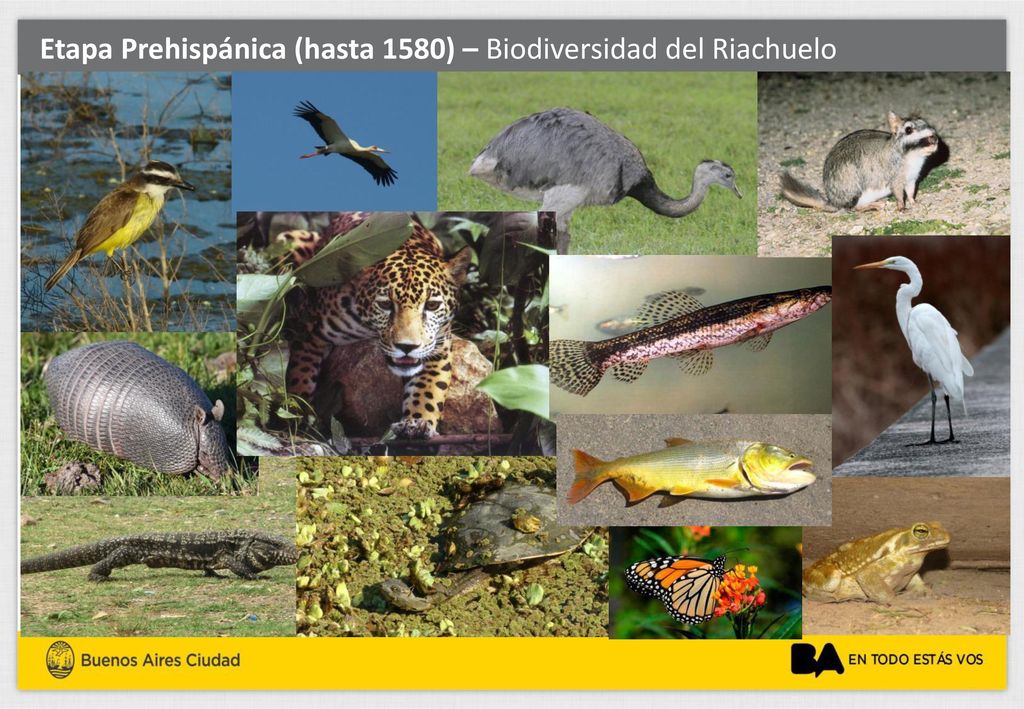 Etapa Prehispánica (hasta 1580) – Biodiversidad del Riachuelo

Buenos Aires Ciudad

BA EN TODO ESTÁS VOS